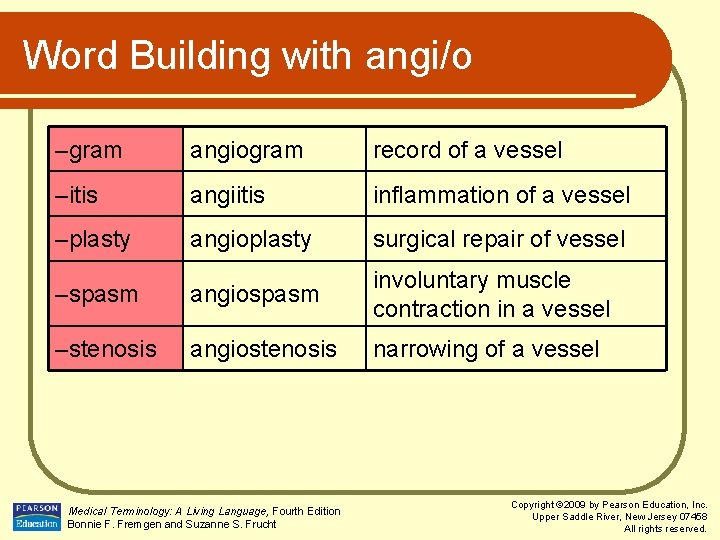 Word Building with angi/o

| –gram | angiogram | record of a vessel |
|---|---|---|
| –itis | angiitis | inflammation of a vessel |
| –plasty | angioplasty | surgical repair of vessel |
| –spasm | angiospasm | involuntary muscle contraction in a vessel |
| –stenosis | angiostenosis | narrowing of a vessel |

PEARSON Education

Medical Terminology: A Living Language, Fourth Edition
Bonnie F. Fremgen and Suzanne S. Frucht

Copyright ©2009 by Pearson Education, Inc.
Upper Saddle River, New Jersey 07458
All rights reserved.